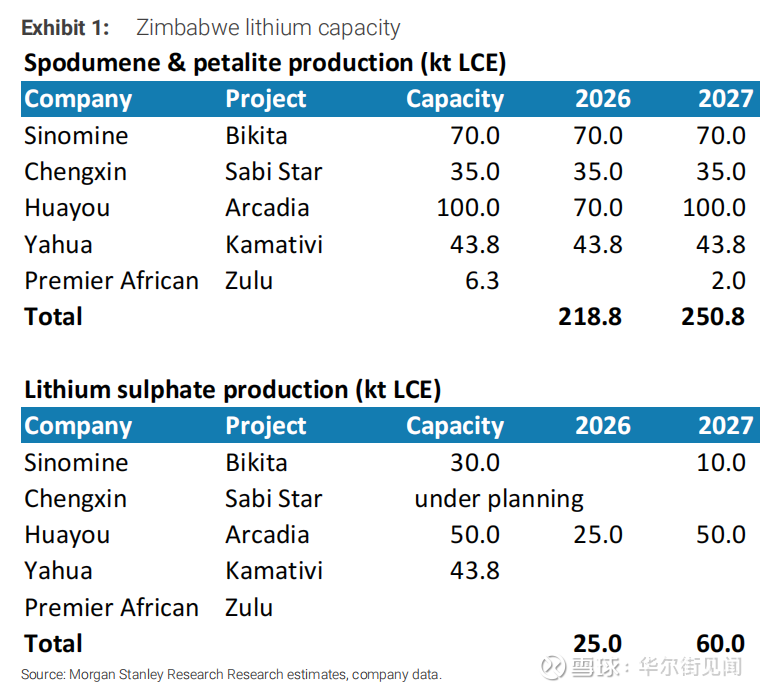 Exhibit 1: Zimbabwe lithium capacity

Spodumene & petalite production (kt LCE)

| Company | Project | Capacity | 2026 | 2027 |
|---|---|---|---|---|
| Sinomine | Bikita | 70.0 | 70.0 | 70.0 |
| Chengxin | Sabi Star | 35.0 | 35.0 | 35.0 |
| Huayou | Arcadia | 100.0 | 70.0 | 100.0 |
| Yahua | Kamativi | 43.8 | 43.8 | 43.8 |
| Premier African | Zulu | 6.3 | | 2.0 |
| Total | | | 218.8 | 250.8 |

Lithium sulphate production (kt LCE)

| Company | Project | Capacity | 2026 | 2027 |
|---|---|---|---|---|
| Sinomine | Bikita | 30.0 | | 10.0 |
| Chengxin | Sabi Star | under planning | | |
| Huayou | Arcadia | 50.0 | 25.0 | 50.0 |
| Yahua | Kamativi | 43.8 | | |
| Premier African | Zulu | | | |
| Total | | | 25.0 | 60.0 |

Source: Morgan Stanley Research Research estimates, company data.

雪球：华尔街见闻